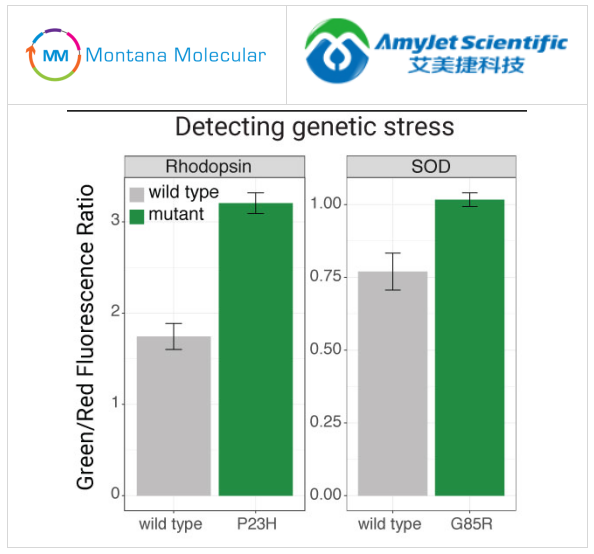 MM Montana Molecular

AmyJet Scientific
艾美捷科技

Detecting genetic stress

Green/Red Fluorescence Ratio

Rhodopsin

wild type
mutant

3
2
1
0

wild type P23H

SOD

1.00
0.75
0.50
0.25
0.00

wild type G85R